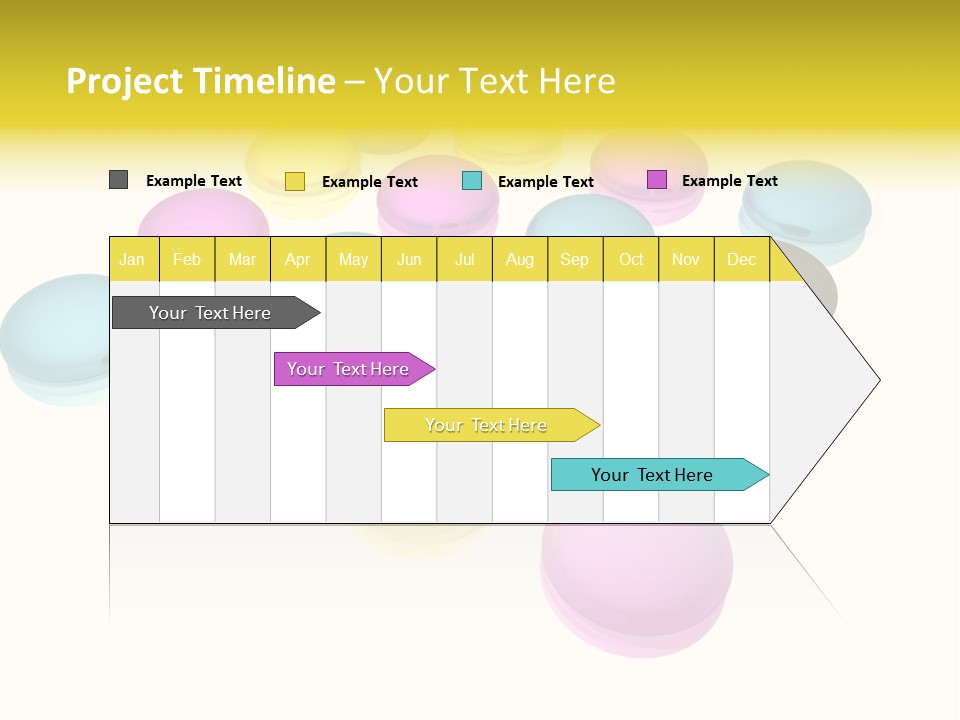 Project Timeline – Your Text Here

Example Text Example Text Example Text Example Text

| Jan | Feb | Mar | Apr | May | Jun | Jul | Aug | Sep | Oct | Nov | Dec |
|---|---|---|---|---|---|---|---|---|---|---|---|

Your Text Here

Your Text Here

Your Text Here

Your Text Here